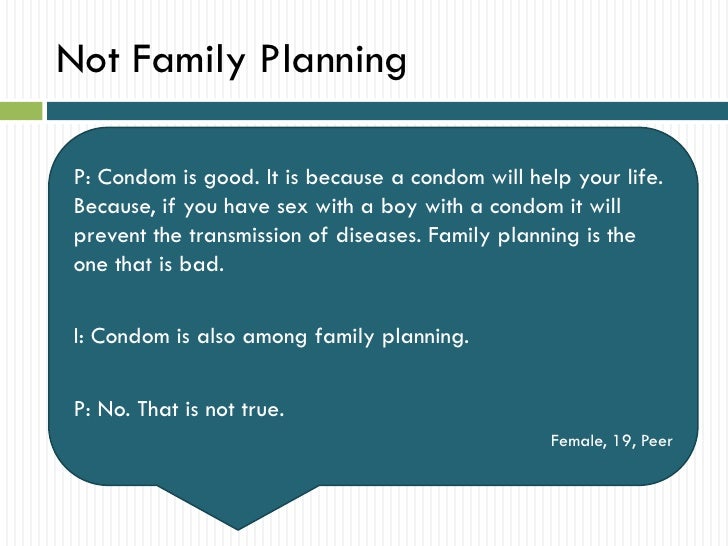 Not Family Planning

P: Condom is good. It is because a condom will help your life. Because, if you have sex with a boy with a condom it will prevent the transmission of diseases. Family planning is the one that is bad.

I: Condom is also among family planning.

P: No. That is not true.

Female, 19, Peer